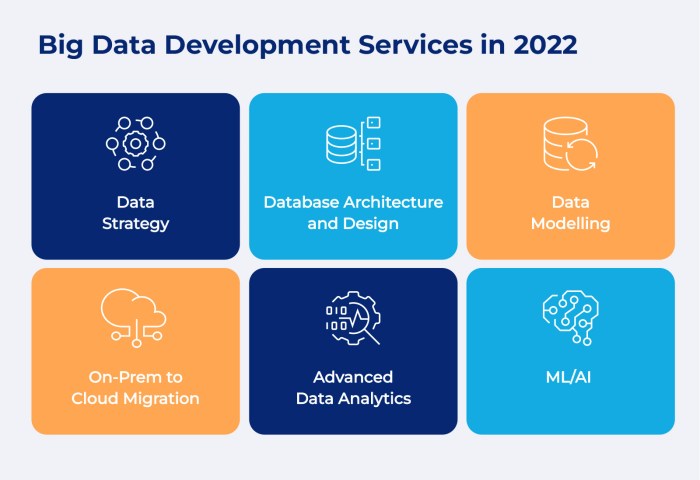 Big Data Development Services in 2022

Data Strategy

Database Architecture and Design

Data Modelling

On-Prem to Cloud Migration

Advanced Data Analytics

ML/AI